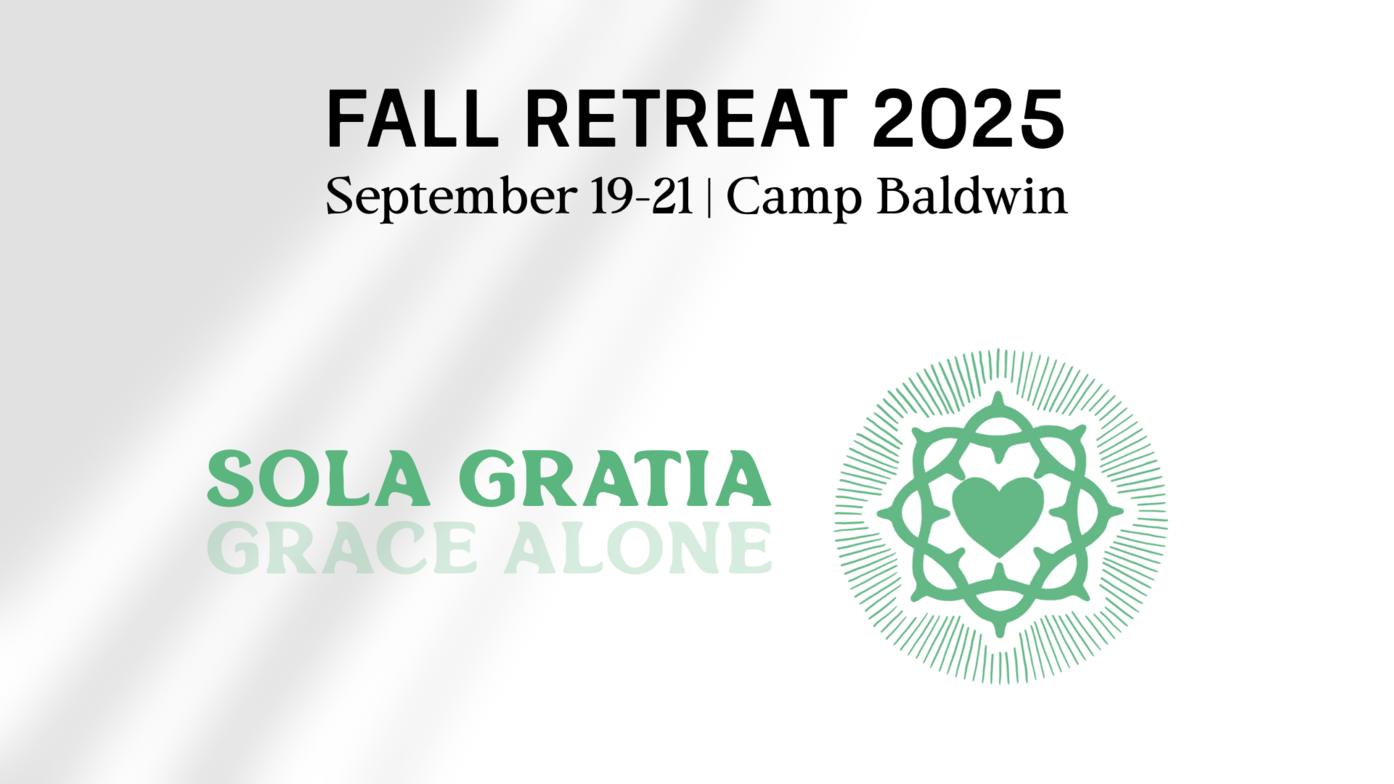 FALL RETREAT 2025
September 19-21 | Camp Baldwin

SOLA GRATIA
GRACE ALONE